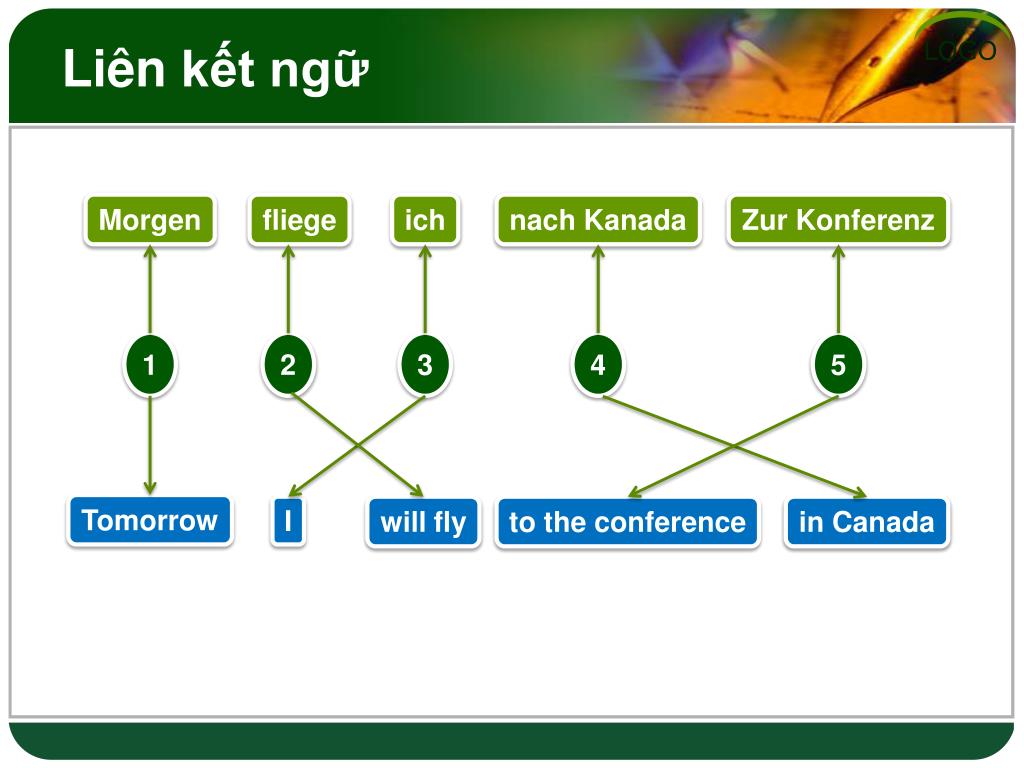 Liên kết ngữ

LOGO

Morgen fliege ich nach Kanada Zur Konferenz

1 2 3 4 5

Tomorrow I will fly to the conference in Canada